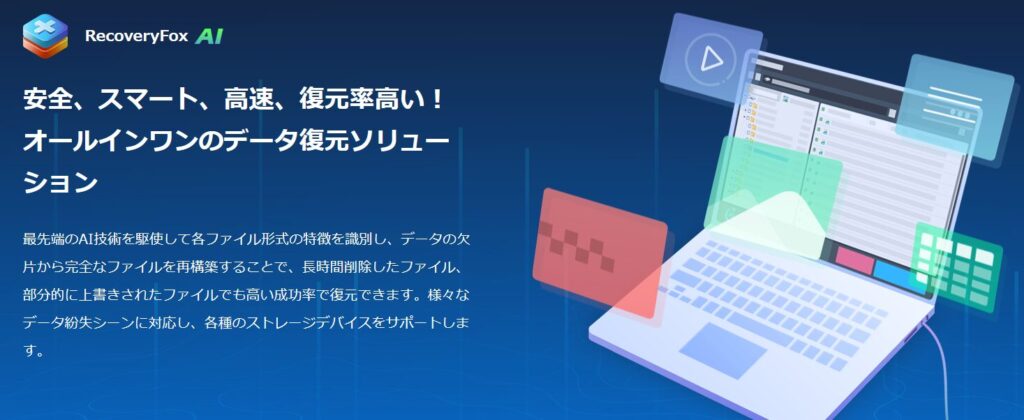 RecoveryFox AI

安全、スマート、高速、復元率高い！オールインワンのデータ復元ソリューション

最先端のAI技術を駆使して各ファイル形式の特徴を識別し、データの欠片から完全なファイルを再構築することで、長時間削除したファイル、部分的に上書きされたファイルでも高い成功率で復元できます。様々なデータ紛失シーンに対応し、各種のストレージデバイスをサポートします。